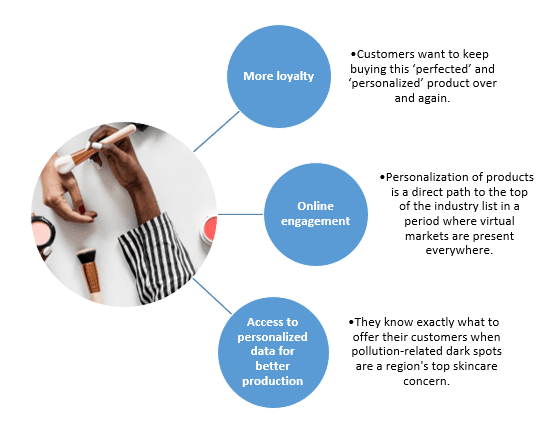 More loyalty

•Customers want to keep buying this ‘perfected’ and ‘personalized’ product over and again.

Online engagement

•Personalization of products is a direct path to the top of the industry list in a period where virtual markets are present everywhere.

Access to personalized data for better production

•They know exactly what to offer their customers when pollution-related dark spots are a region's top skincare concern.